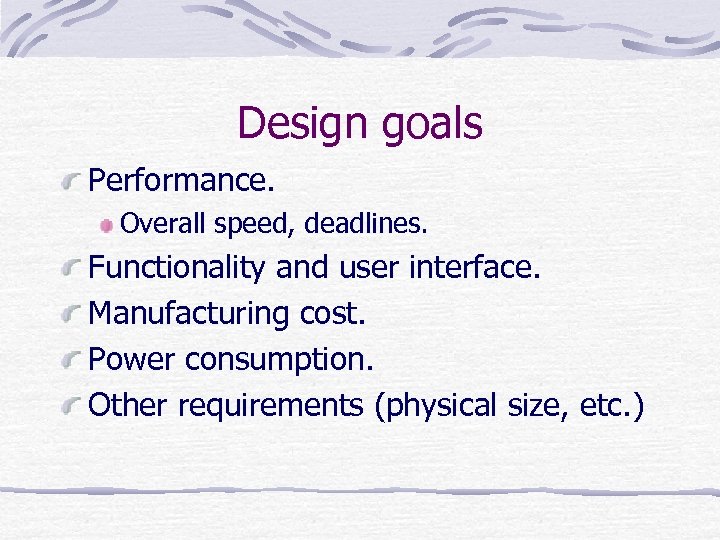 Design goals

Performance.

Overall speed, deadlines.

Functionality and user interface.

Manufacturing cost.

Power consumption.

Other requirements (physical size, etc.)